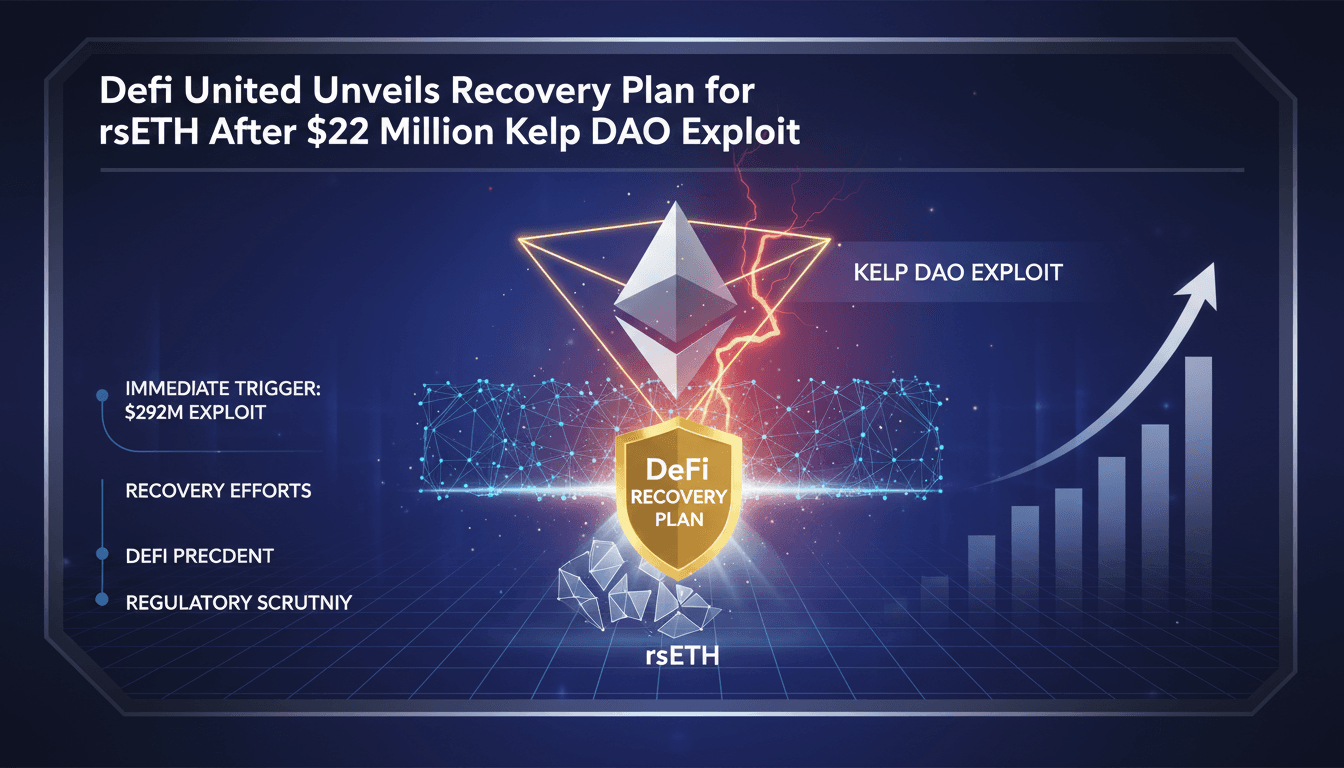 Defi United Unveils Recovery Plan for rsETH After $22 Million Kelp DAO Exploit

KELP DAO EXPLOIT

IMMEDIATE TRIGGER: $292M EXPLOIT

RECOVERY EFFORTS

DEFI PRECDENT

REGULATORY SCRUTNIY

DeFi RECOVERY PLAN

rsETH